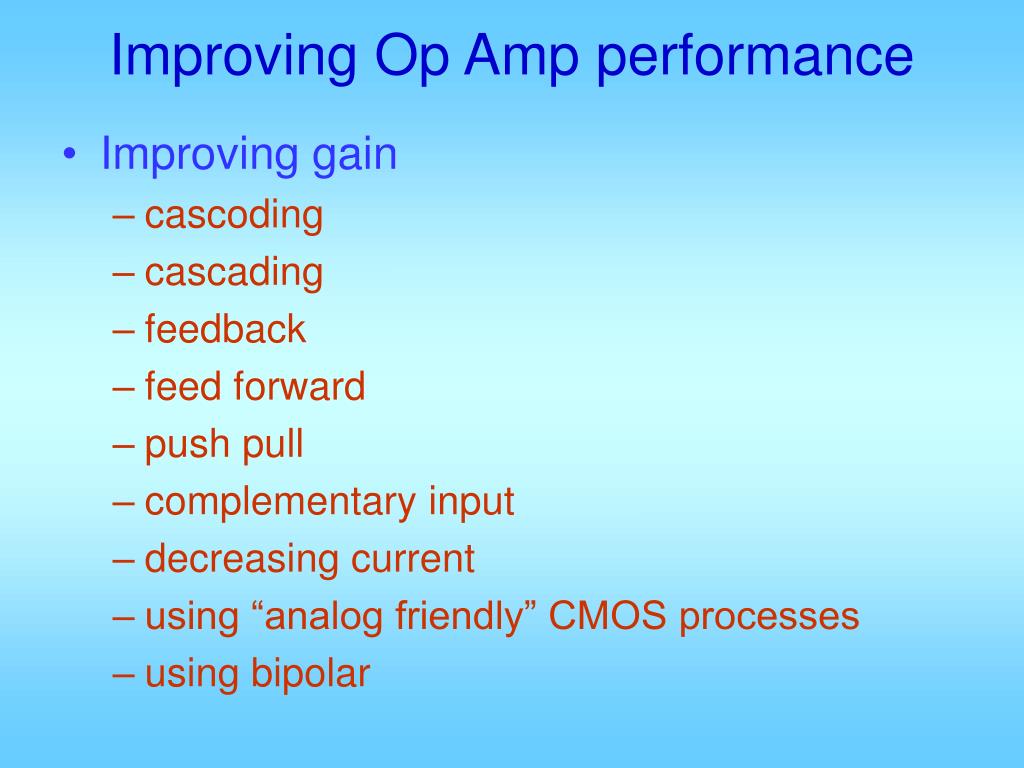 Improving Op Amp performance

• Improving gain
– cascoding
– cascading
– feedback
– feed forward
– push pull
– complementary input
– decreasing current
– using “analog friendly” CMOS processes
– using bipolar